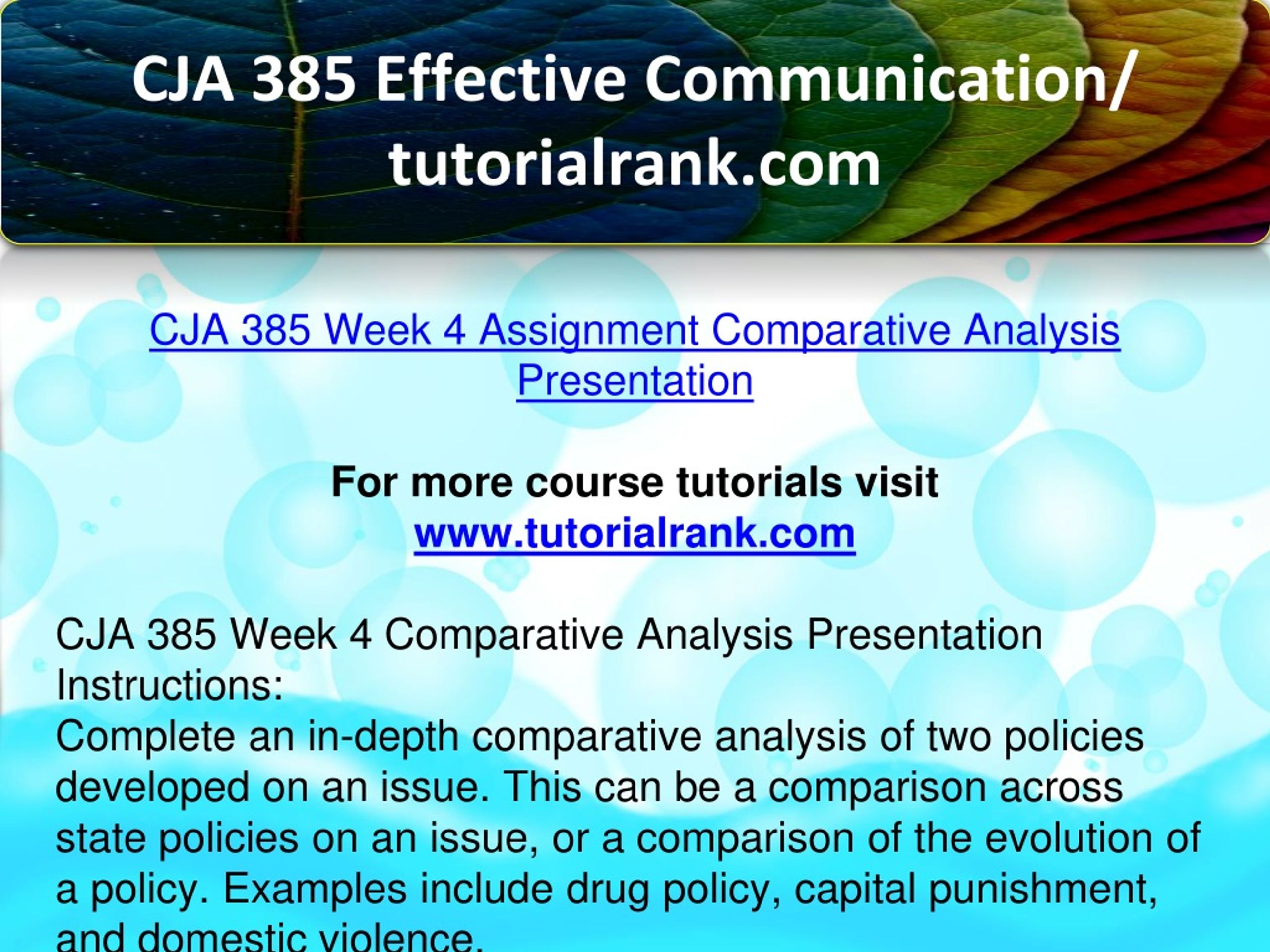 CJA 385 Effective Communication/ tutorialrank.com

CJA 385 Week 4 Assignment Comparative Analysis Presentation

For more course tutorials visit
www.tutorialrank.com

CJA 385 Week 4 Comparative Analysis Presentation
Instructions:
Complete an in-depth comparative analysis of two policies developed on an issue. This can be a comparison across state policies on an issue, or a comparison of the evolution of a policy. Examples include drug policy, capital punishment, and domestic violence.